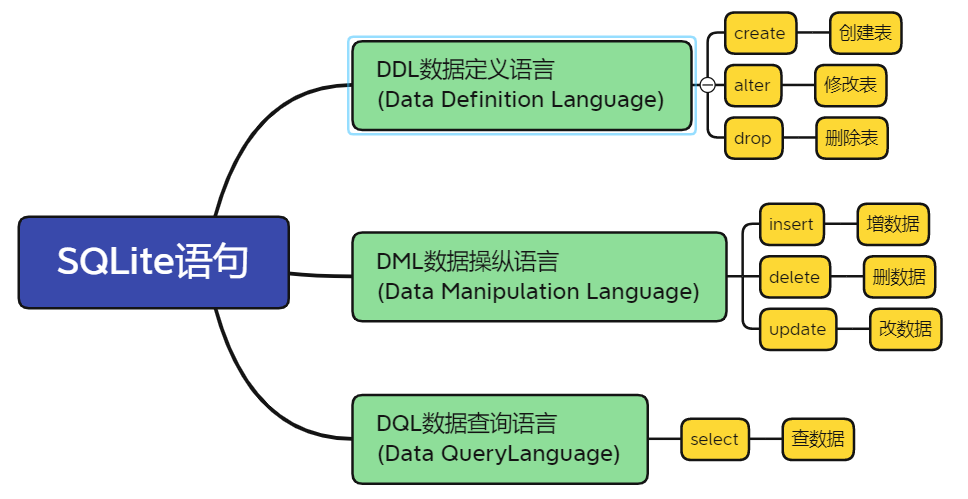 SQLite语句

DDL数据定义语言
(Data Definition Language)

create
创建表
alter
修改表
drop
删除表

DML数据操纵语言
(Data Manipulation Language)

insert
增数据
delete
删数据
update
改数据

DQL数据查询语言
(Data QueryLanguage)

select
查数据